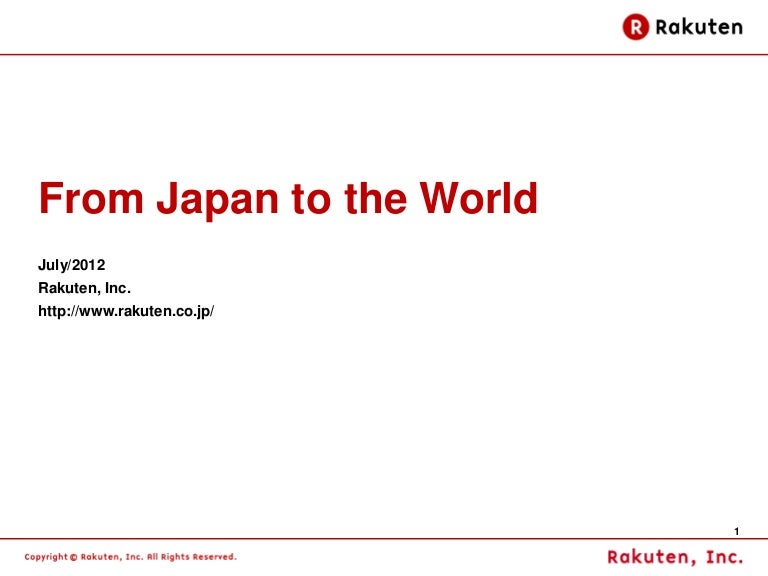 R Rakuten

From Japan to the World

July/2012
Rakuten, Inc.
http://www.rakuten.co.jp/

1

Copyright © Rakuten, Inc. All Rights Reserved.

Rakuten, Inc.